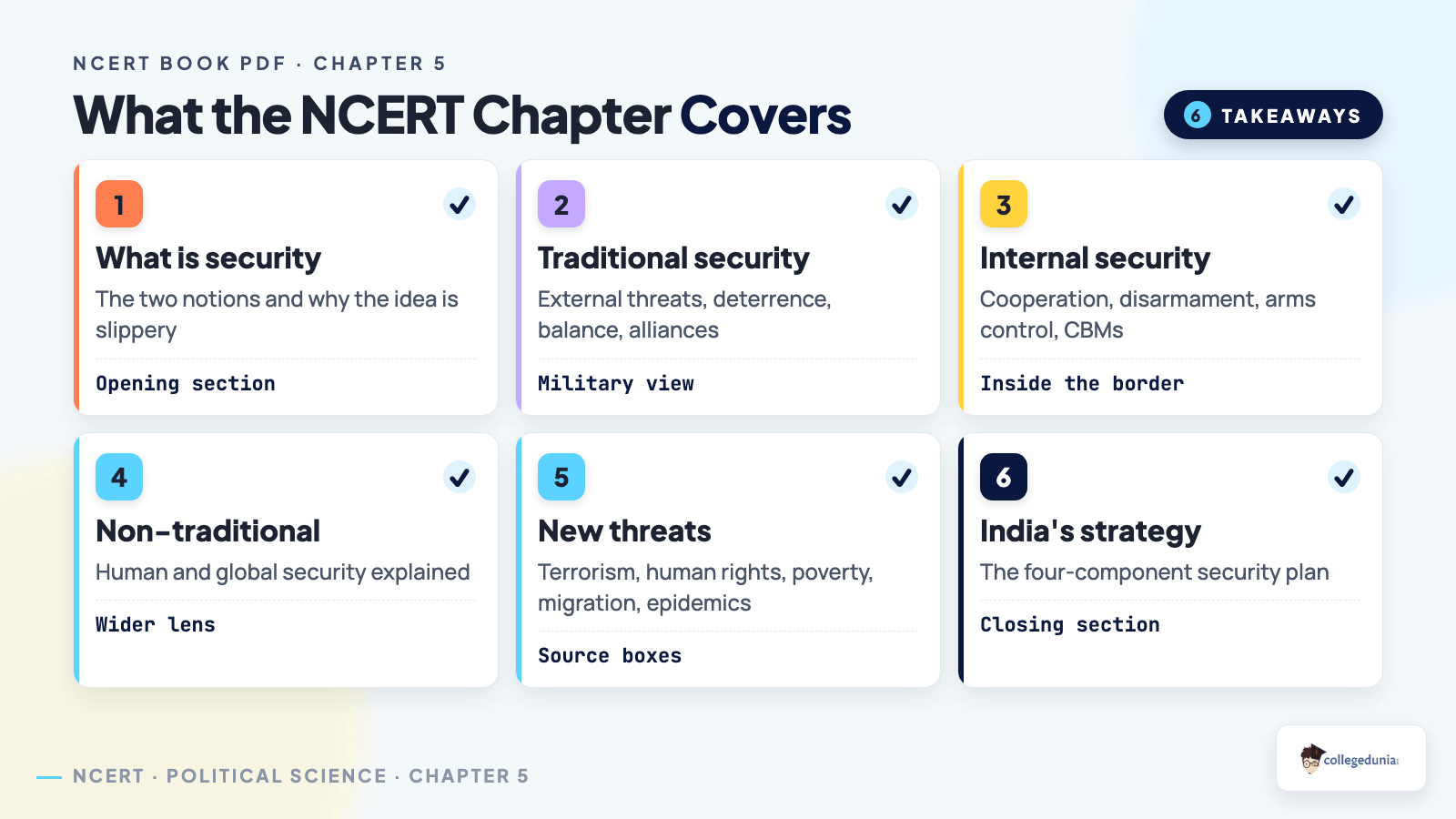 NCERT BOOK PDF · CHAPTER 5

What the NCERT Chapter Covers

6 TAKEAWAYS

1
What is security
The two notions and why the idea is slippery
Opening section

2
Traditional security
External threats, deterrence, balance, alliances
Military view

3
Internal security
Cooperation, disarmament, arms control, CBMs
Inside the border

4
Non-traditional
Human and global security explained
Wider lens

5
New threats
Terrorism, human rights, poverty, migration, epidemics
Source boxes

6
India's strategy
The four-component security plan
Closing section

NCERT · POLITICAL SCIENCE · CHAPTER 5

collegedunia